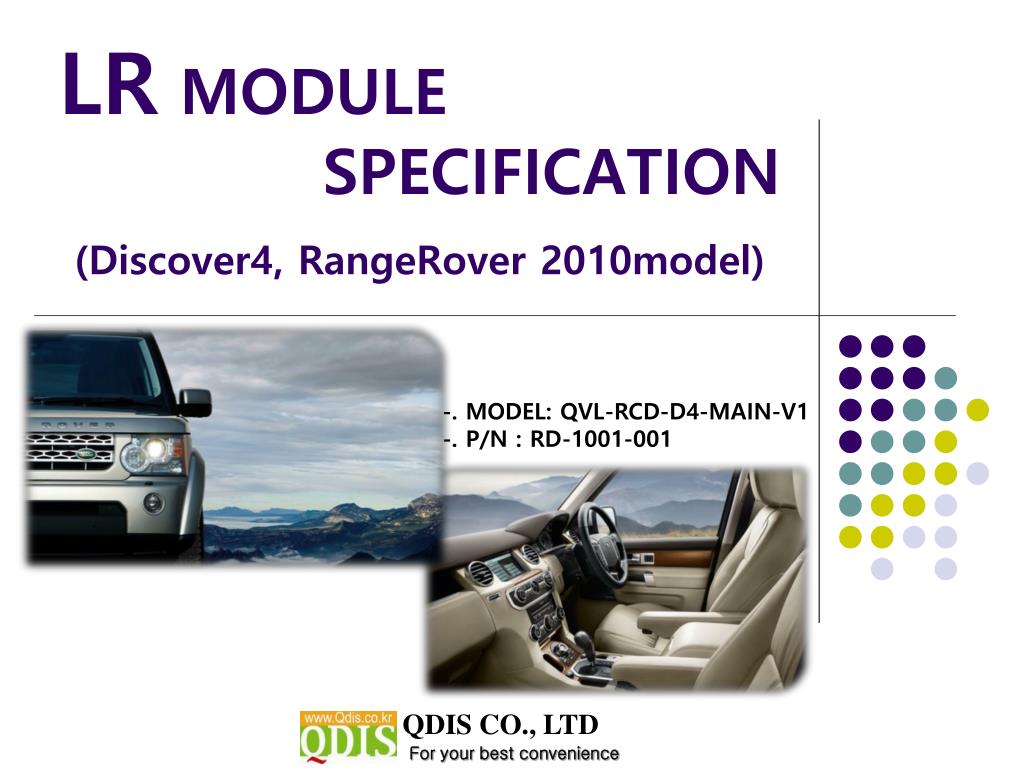 LR MODULE SPECIFICATION

(Discover4, RangeRover 2010model)

-. MODEL: QVL-RCD-D4-MAIN-V1
-. P/N : RD-1001-001

www.Qdis.co.kr
QDIS
QDIS CO., LTD
For your best convenience